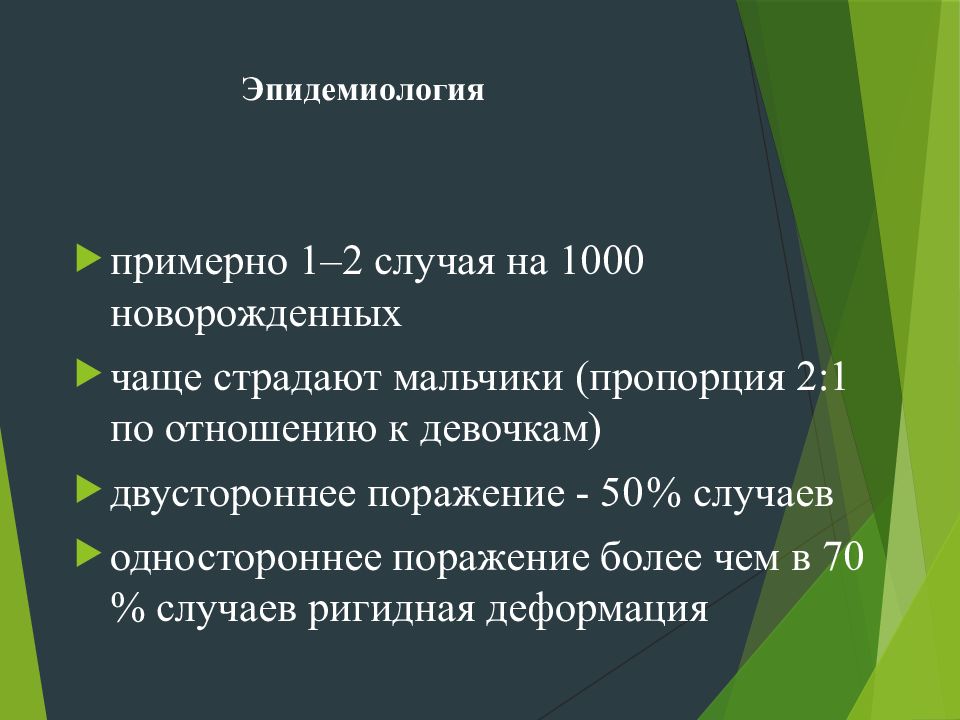 Эпидемиология

примерно 1–2 случая на 1000 новорожденных

чаще страдают мальчики (пропорция 2:1 по отношению к девочкам)

двустороннее поражение - 50% случаев

одностороннее поражение более чем в 70 % случаев ригидная деформация